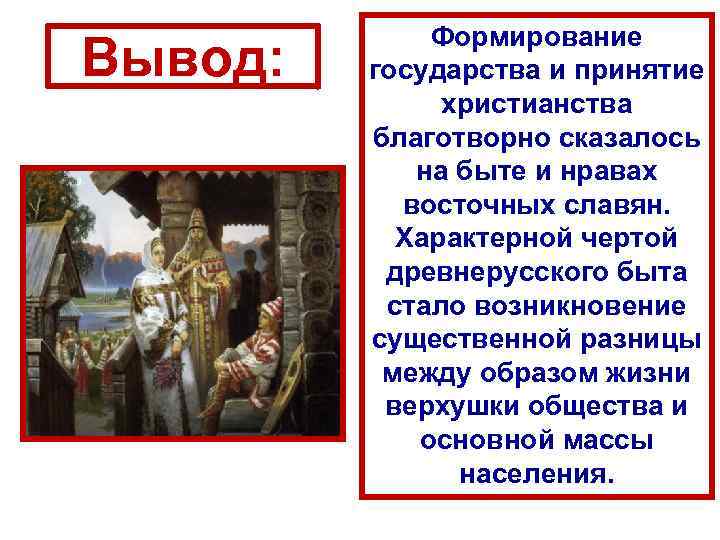 Вывод:

Формирование государства и принятие христианства благотворно сказалось на быте и нравах восточных славян. Характерной чертой древнерусского быта стало возникновение существенной разницы между образом жизни верхушки общества и основной массы населения.